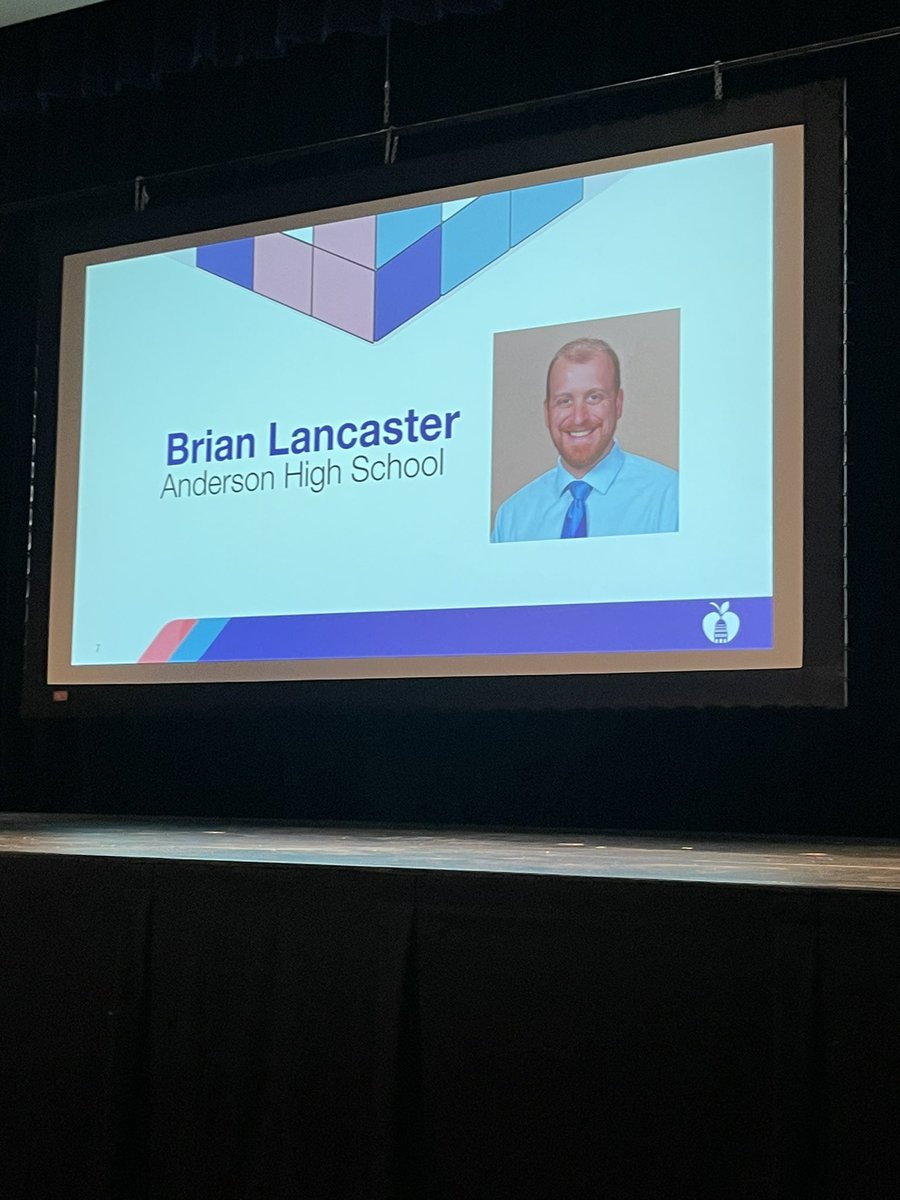 Brian Lancaster
Anderson High School

7